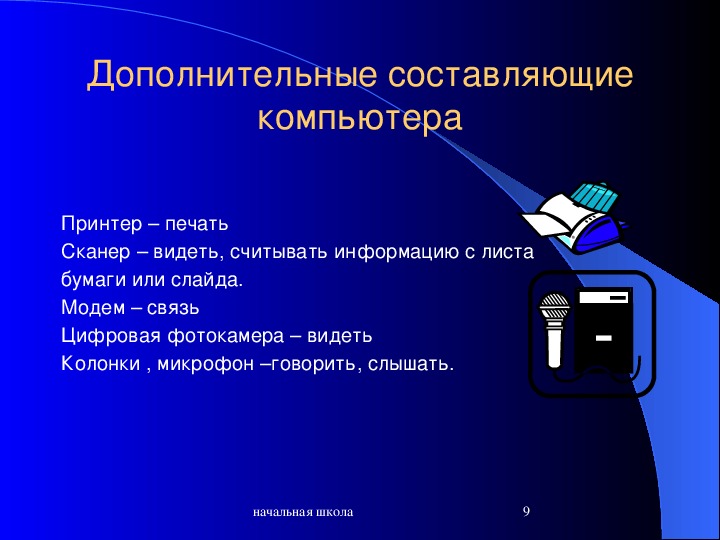 Дополнительные составляющие компьютера

Принтер – печать
Сканер – видеть, считывать информацию с листа бумаги или слайда.
Модем – связь
Цифровая фотокамера – видеть
Колонки , микрофон –говорить, слышать.

начальная школа

9